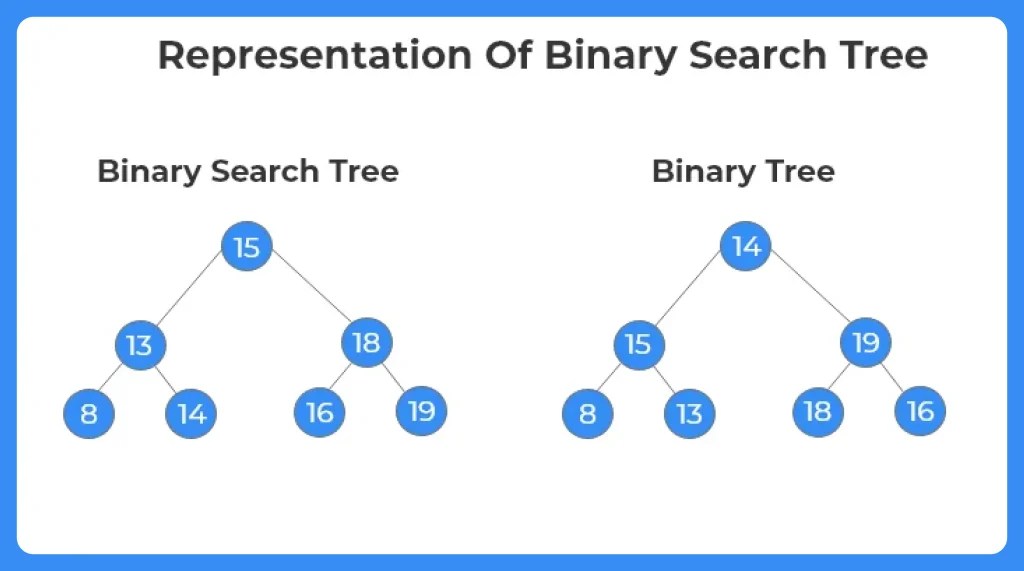 Representation Of Binary Search Tree

Binary Search Tree

15
13
18
8
14
16
19

Binary Tree

14
15
19
8
13
18
16